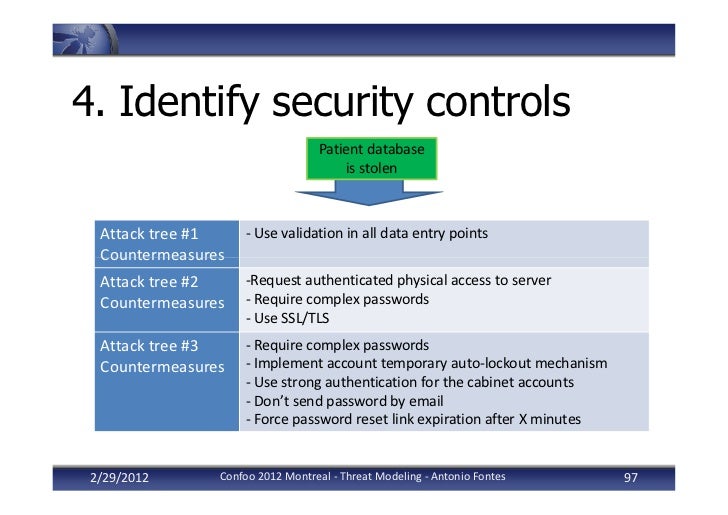 4. Identify security controls

Patient database is stolen

| Attack tree #1 Countermeasures | - Use validation in all data entry points |
|---|---|
| Attack tree #2 Countermeasures | -Request authenticated physical access to server<br>- Require complex passwords<br>- Use SSL/TLS |
| Attack tree #3 Countermeasures | - Require complex passwords<br>- Implement account temporary auto-lockout mechanism<br>- Use strong authentication for the cabinet accounts<br>- Don't send password by email<br>- Force password reset link expiration after X minutes |

2/29/2012 Confoo 2012 Montreal - Threat Modeling - Antonio Fontes 97